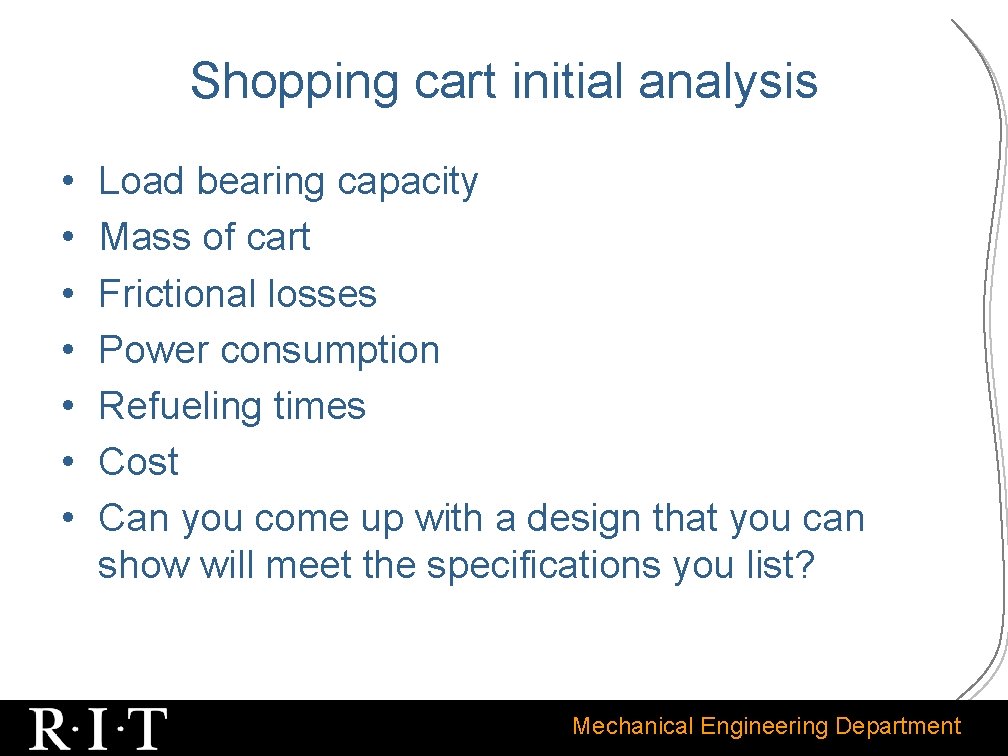 Shopping cart initial analysis

• Load bearing capacity
• Mass of cart
• Frictional losses
• Power consumption
• Refueling times
• Cost
• Can you come up with a design that you can show will meet the specifications you list?

R·I·T

Mechanical Engineering Department